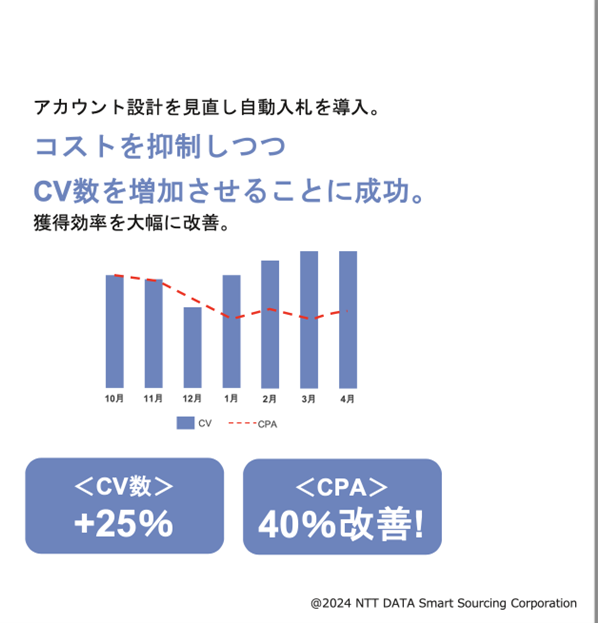 アカウント設計を見直し自動入札を導入。

コストを抑制しつつ
CV数を増加させることに成功。

獲得効率を大幅に改善。

10月 11月 12月 1月 2月 3月 4月

CV CPA

＜CV数＞
+25%

＜CPA＞
40%改善!

@2024 NTT DATA Smart Sourcing Corporation